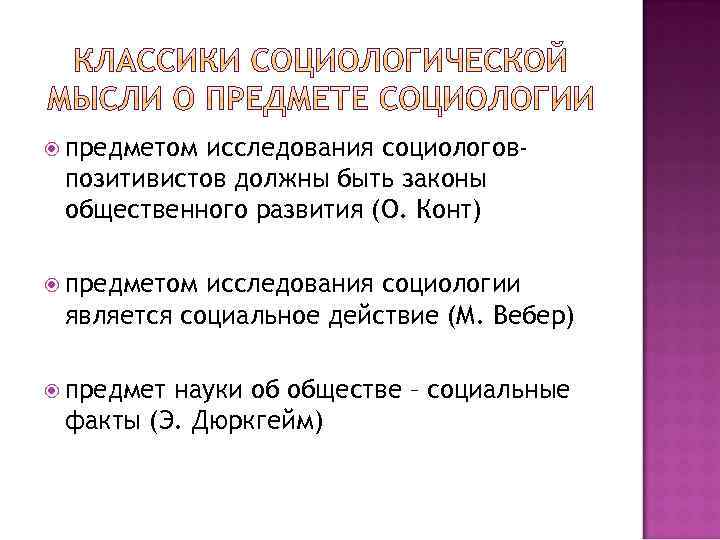 КЛАССИКИ СОЦИОЛОГИЧЕСКОЙ МЫСЛИ О ПРЕДМЕТЕ СОЦИОЛОГИИ

предметом исследования социологов-позитивистов должны быть законы общественного развития (О. Конт)

предметом исследования социологии является социальное действие (М. Вебер)

предмет науки об обществе – социальные факты (Э. Дюркгейм)